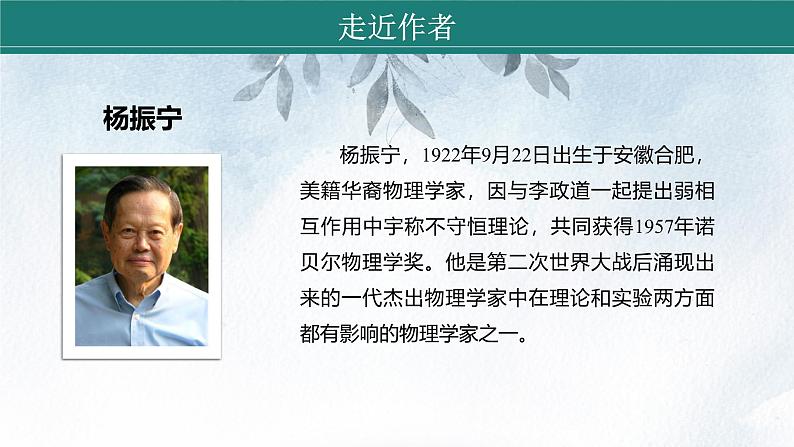 走近作者

杨振宁

杨振宁，1922年9月22日出生于安徽合肥，美籍华裔物理学家，因与李政道一起提出弱相互作用中宇称不守恒理论，共同获得1957年诺贝尔物理学奖。他是第二次世界大战后涌现出来的一代杰出物理学家中在理论和实验两方面都有影响的物理学家之一。